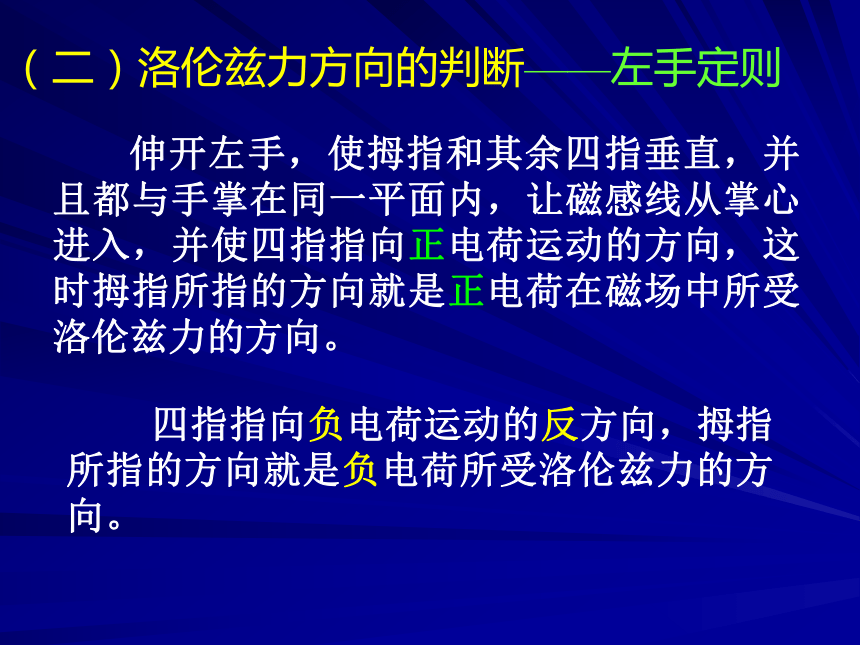 （二）洛伦兹力方向的判断——左手定则

伸开左手，使拇指和其余四指垂直，并且都与手掌在同一平面内，让磁感线从掌心进入，并使四指指向正电荷运动的方向，这时拇指所指的方向就是正电荷在磁场中所受洛伦兹力的方向。

四指指向负电荷运动的反方向，拇指所指的方向就是负电荷所受洛伦兹力的方向。